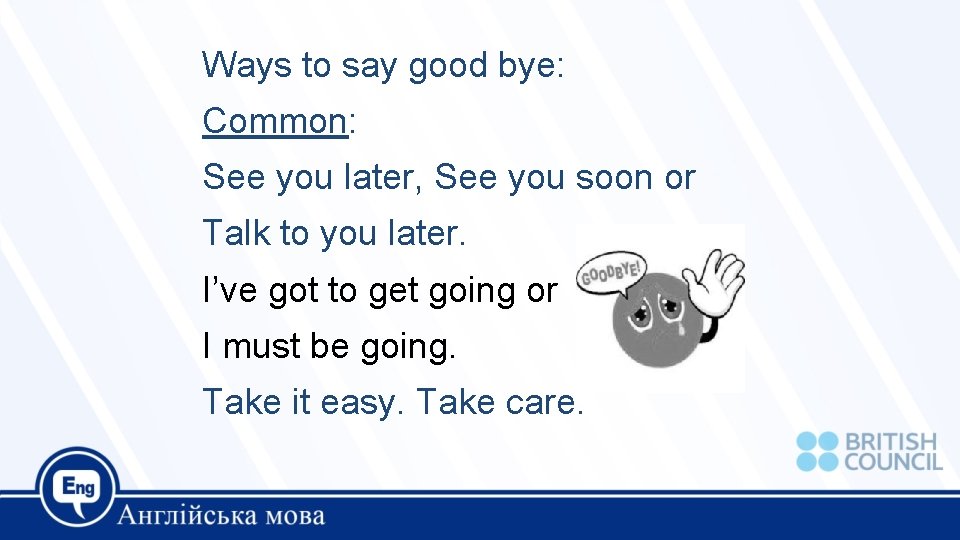 Ways to say good bye:

Common:

See you later, See you soon or

Talk to you later.

I’ve got to get going or

I must be going.

Take it easy. Take care.

GOODBYE!

BRITISH COUNCIL

Eng

Англійська мова